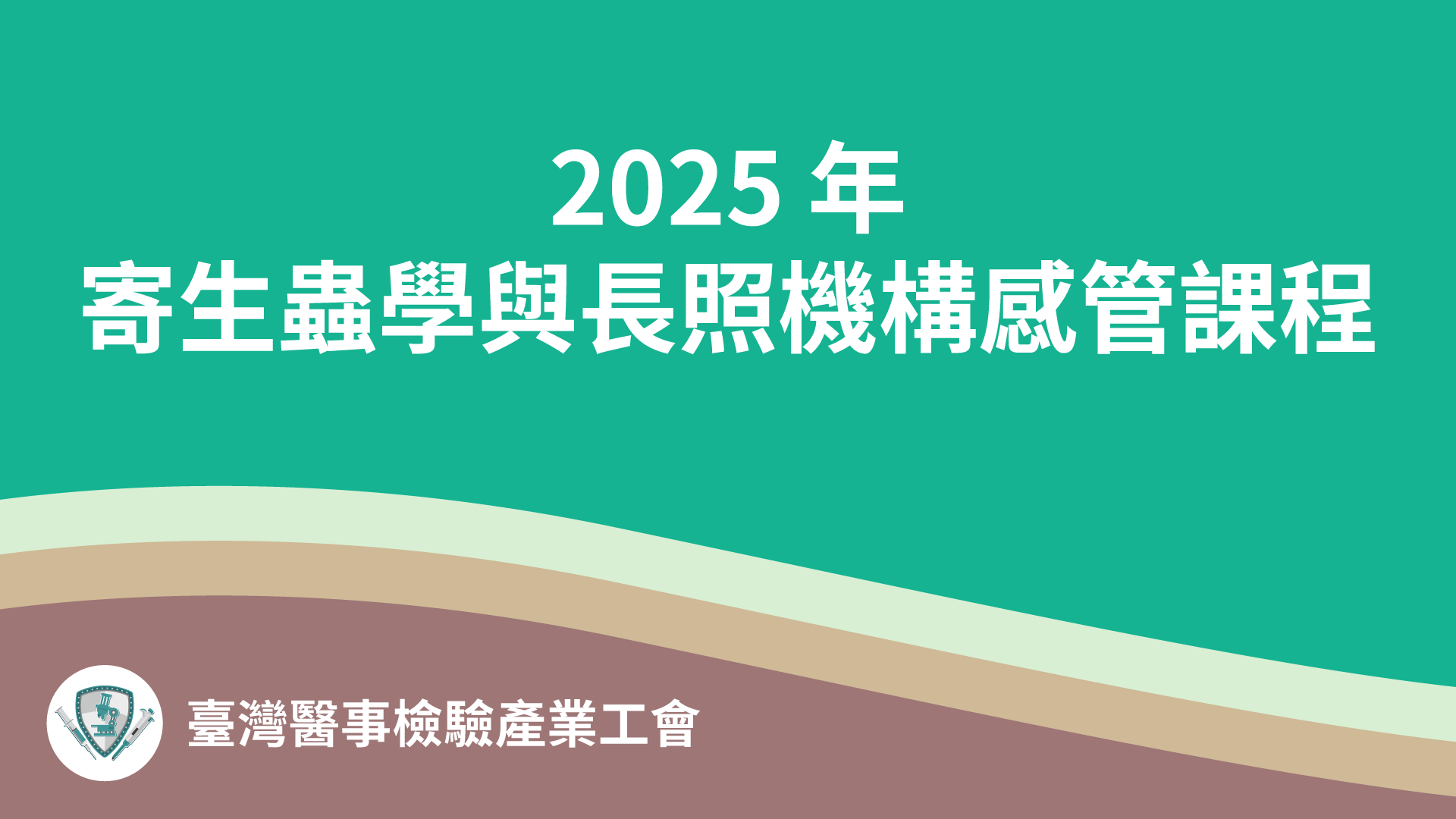 2025 年
寄生蟲學與長照機構感管課程

臺灣醫事檢驗產業工會